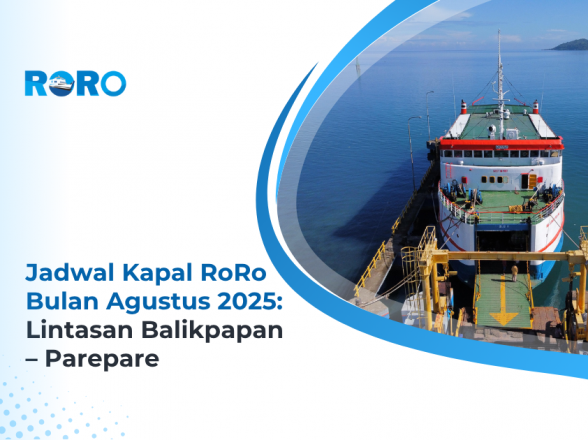 RORO

Jadwal Kapal RoRo Bulan Agustus 2025: Lintasan Balikpapan – Parepare